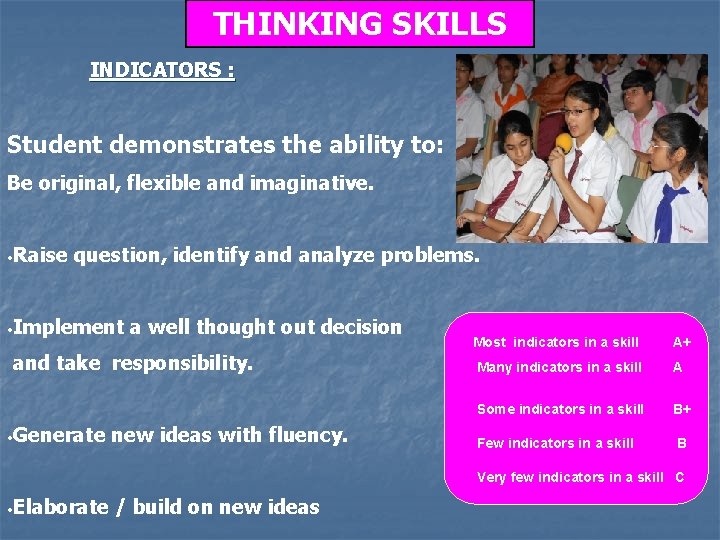 THINKING SKILLS

INDICATORS :

Student demonstrates the ability to:

Be original, flexible and imaginative.

•Raise question, identify and analyze problems.

•Implement a well thought out decision and take responsibility.

•Generate new ideas with fluency.

•Elaborate / build on new ideas

| | |
|---|---|
| Most indicators in a skill | A+ |
| Many indicators in a skill | A |
| Some indicators in a skill | B+ |
| Few indicators in a skill | B |
| Very few indicators in a skill | C |